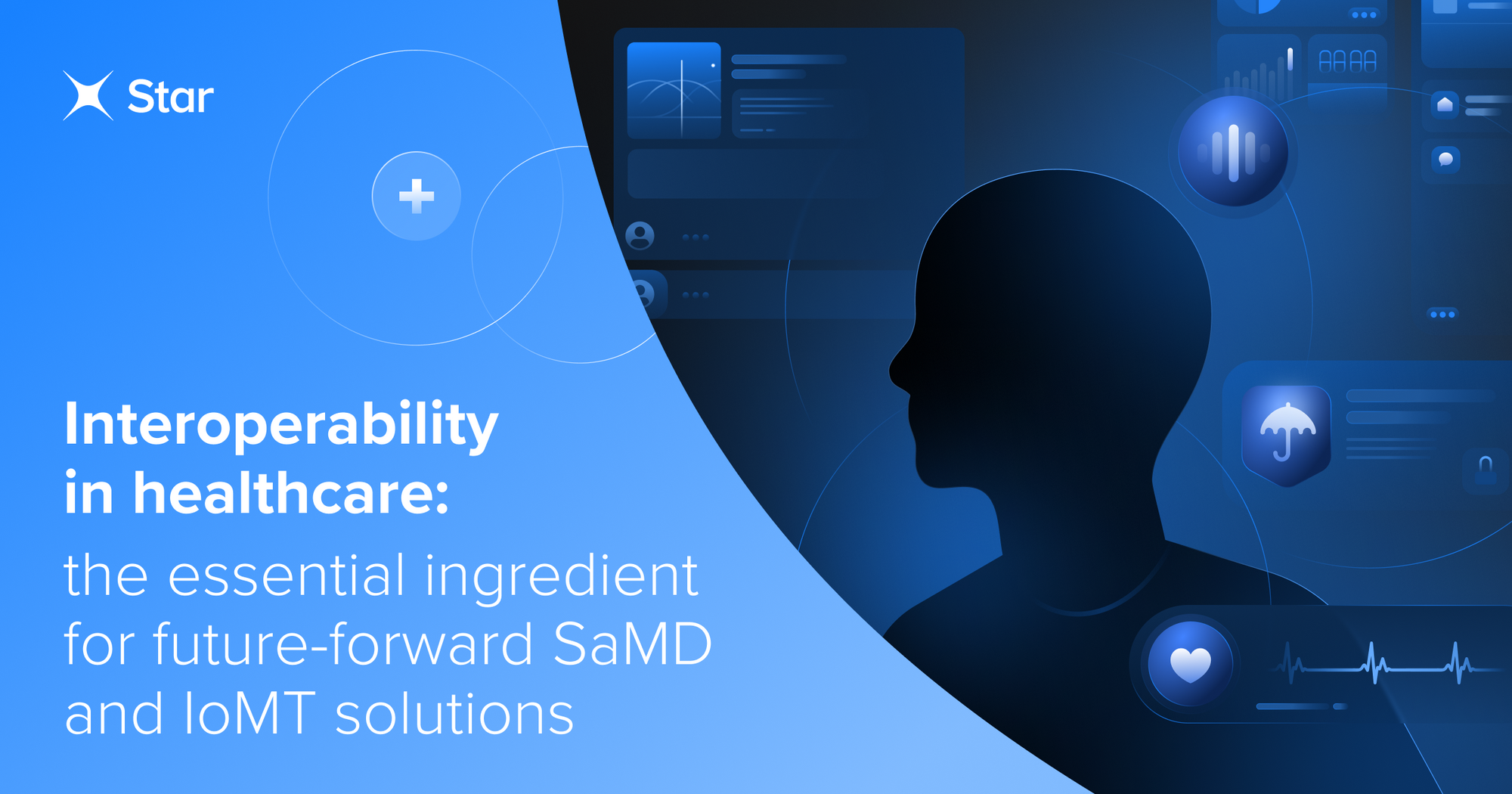 Star

Interoperability in healthcare:

the essential ingredient for future-forward SaMD and IoMT solutions